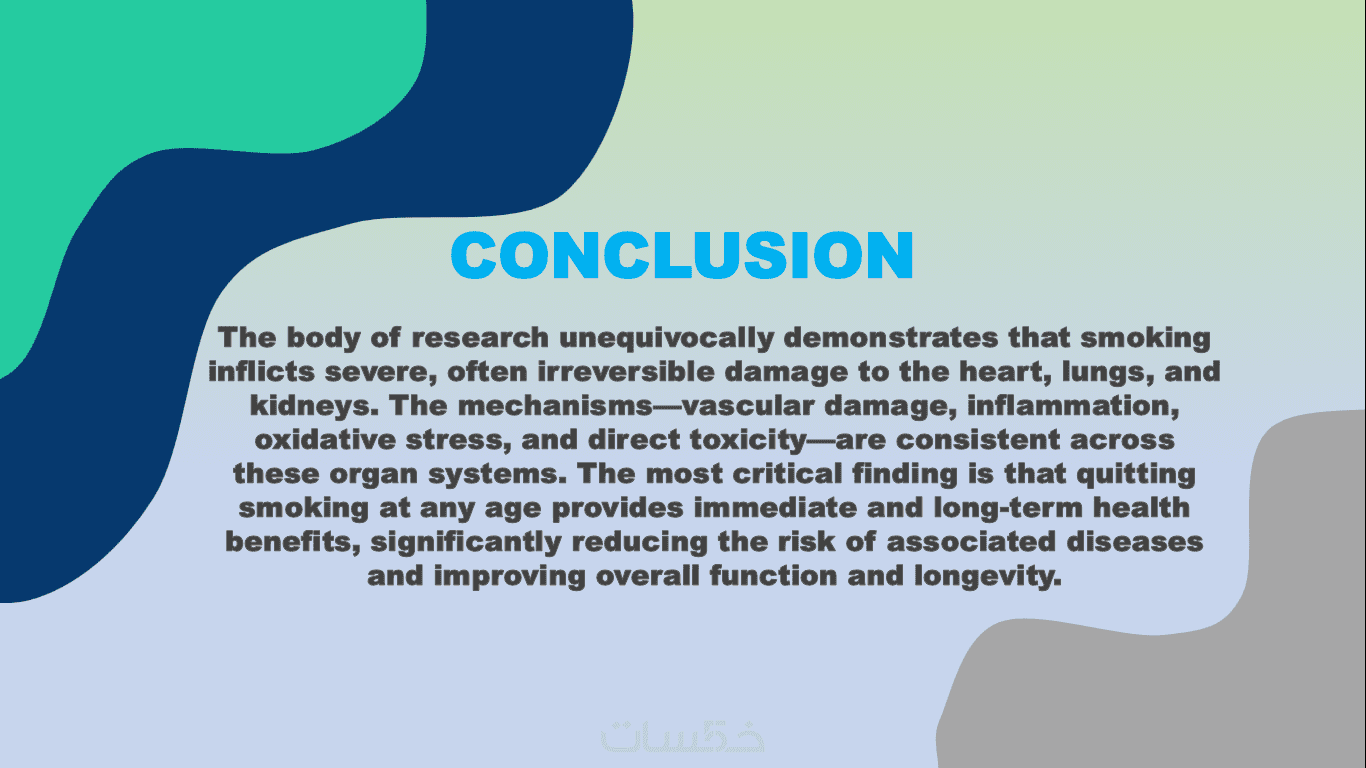 CONCLUSION

The body of research unequivocally demonstrates that smoking inflicts severe, often irreversible damage to the heart, lungs, and kidneys. The mechanisms—vascular damage, inflammation, oxidative stress, and direct toxicity—are consistent across these organ systems. The most critical finding is that quitting smoking at any age provides immediate and long-term health benefits, significantly reducing the risk of associated diseases and improving overall function and longevity.

خمسات